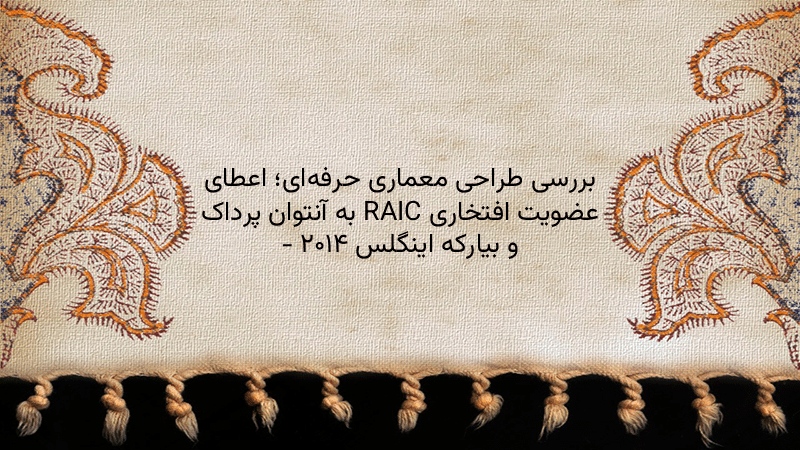 بررسی طراحی معماری حرفه‌ای؛ اعطای عضویت افتخاری RAIC به آنتوان پرداک و بیارکه اینگلس ۲۰۱۴ -